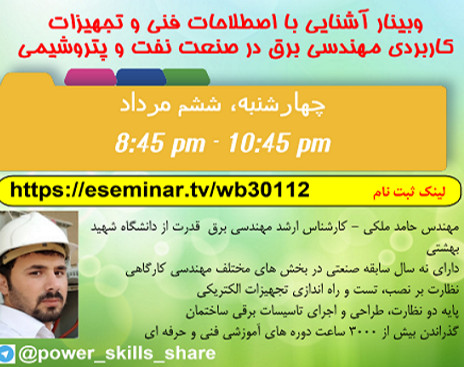 وبینار آشنایی با اصطلاحات فنی و تجهیزات کاربردی مهندسی برق در صنعت نفت و پتروشیمی

چهارشنبه، ششم مرداد

8:45 pm - 10:45 pm

https://eseminar.tv/wb30112

لینک ثبت نام

مهندس حامد ملکی – کارشناس ارشد مهندسی برق قدرت از دانشگاه شهید بهشتی

دارای نه سال سابقه صنعتی در بخش های مختلف مهندسی کارگاهی

نظارت بر نصب، تست و راه اندازی تجهیزات الکتریکی

پایه دو نظارت، طراحی و اجرای تاسیسات برقی ساختمان

گذراندن بیش از ۳۰۰۰ ساعت دوره های آموزشی فنی و حرفه ای

@power_skills_share